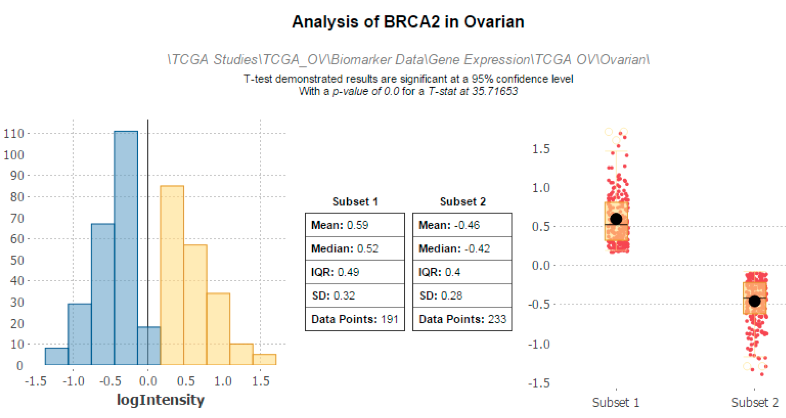 Analysis of BRCA2 in Ovarian

\TCGA Studies\TCGA_OV\Biomarker Data\Gene Expression\TCGA OV\Ovarian\

T-test demonstrated results are significant at a 95% confidence level
With a p-value of 0.0 for a T-stat at 35.71653

110
100
90
80
70
60
50
40
30
20
10
0

-1.5 -1.0 -0.5 0.0 0.5 1.0 1.5

logIntensity

| Subset 1 |
|---|
| Mean: 0.59 |
| Median: 0.52 |
| IQR: 0.49 |
| SD: 0.32 |
| Data Points: 191 |

| Subset 2 |
|---|
| Mean: -0.46 |
| Median: -0.42 |
| IQR: 0.4 |
| SD: 0.28 |
| Data Points: 233 |

1.5
1.0
0.5
0.0
-0.5
-1.0
-1.5

Subset 1 Subset 2